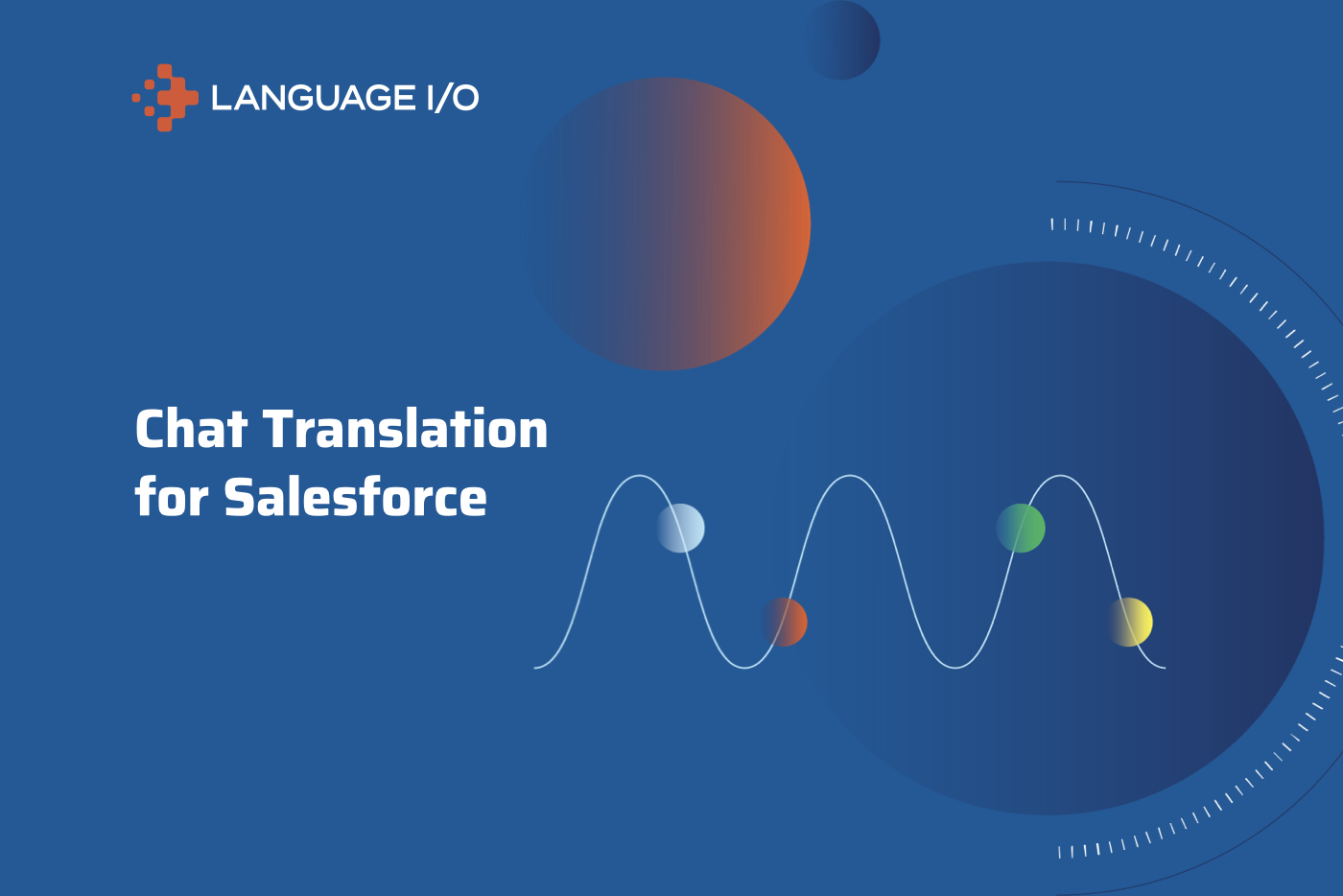 LANGUAGE I/O

Chat Translation for Salesforce